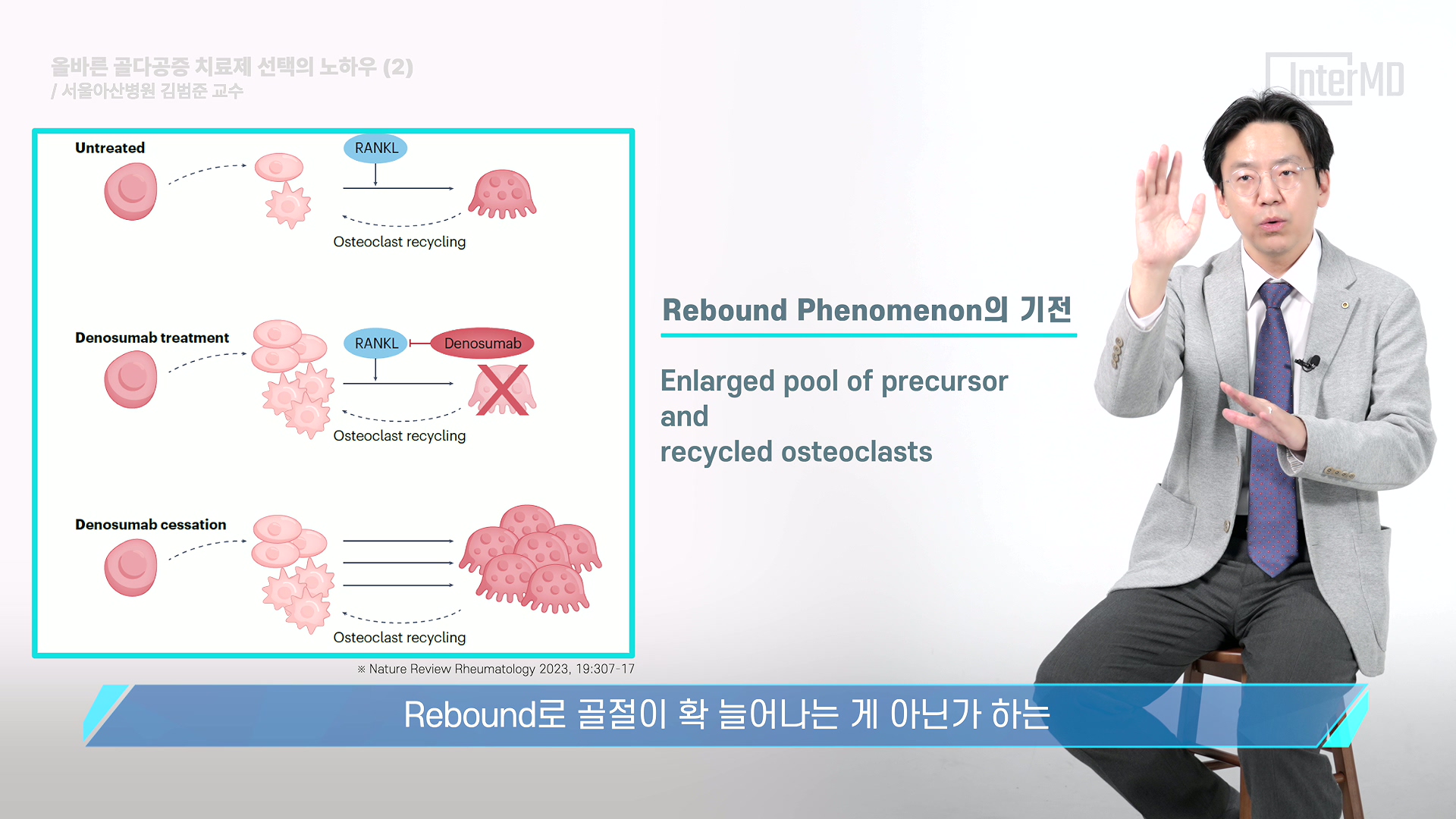 올바른 골다공증 치료제 선택의 노하우 (2)
/ 서울아산병원 김범준 교수

InterMD

Untreated

RANKL

Osteoclast recycling

Denosumab treatment

RANKL

Denosumab

Osteoclast recycling

Denosumab cessation

Osteoclast recycling

※ Nature Review Rheumatology 2023, 19:307-17

Rebound Phenomenon의 기전

Enlarged pool of precursor
and
recycled osteoclasts

Rebound로 골절이 확 늘어나는 게 아닌가 하는